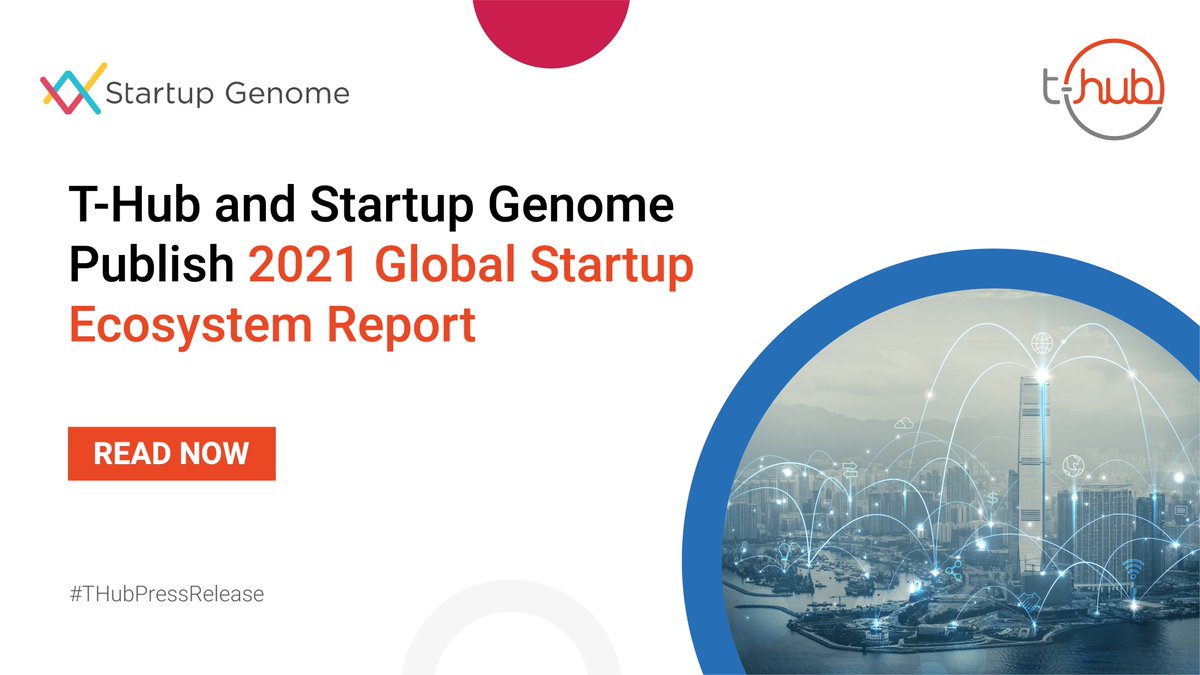 Startup Genome

t-hub

T-Hub and Startup Genome Publish 2021 Global Startup Ecosystem Report

READ NOW

#THubPressRelease